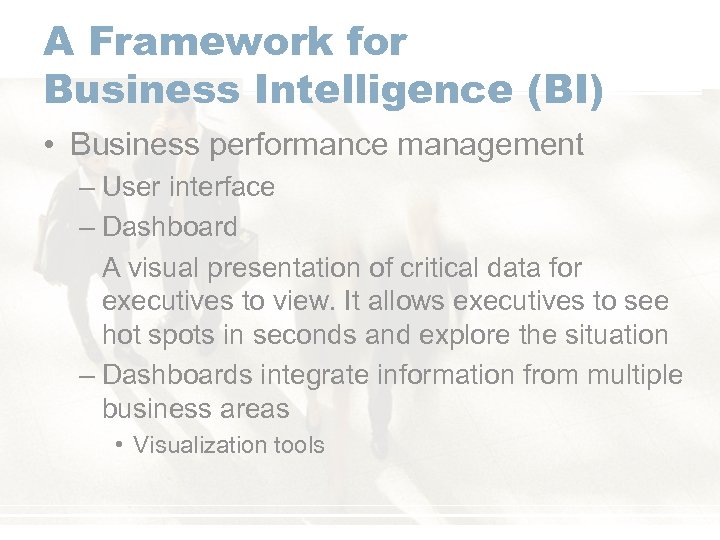 A Framework for Business Intelligence (BI)

• Business performance management

– User interface

– Dashboard

A visual presentation of critical data for executives to view. It allows executives to see hot spots in seconds and explore the situation

– Dashboards integrate information from multiple business areas

• Visualization tools